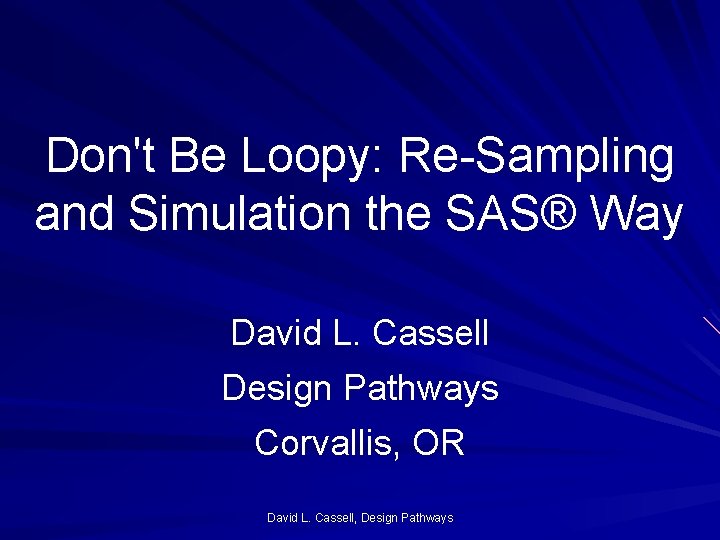 Don't Be Loopy: Re-Sampling and Simulation the SAS® Way

David L. Cassell

Design Pathways

Corvallis, OR

David L. Cassell, Design Pathways